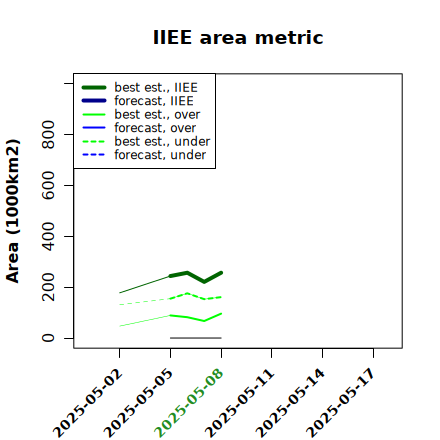 IIEE area metric

best est., IIEE
forecast, IIEE
best est., over
forecast, over
best est., under
forecast, under

Area (1000km2)

800
600
400
200
0

2025-05-02
2025-05-05
2025-05-08
2025-05-11
2025-05-14
2025-05-17